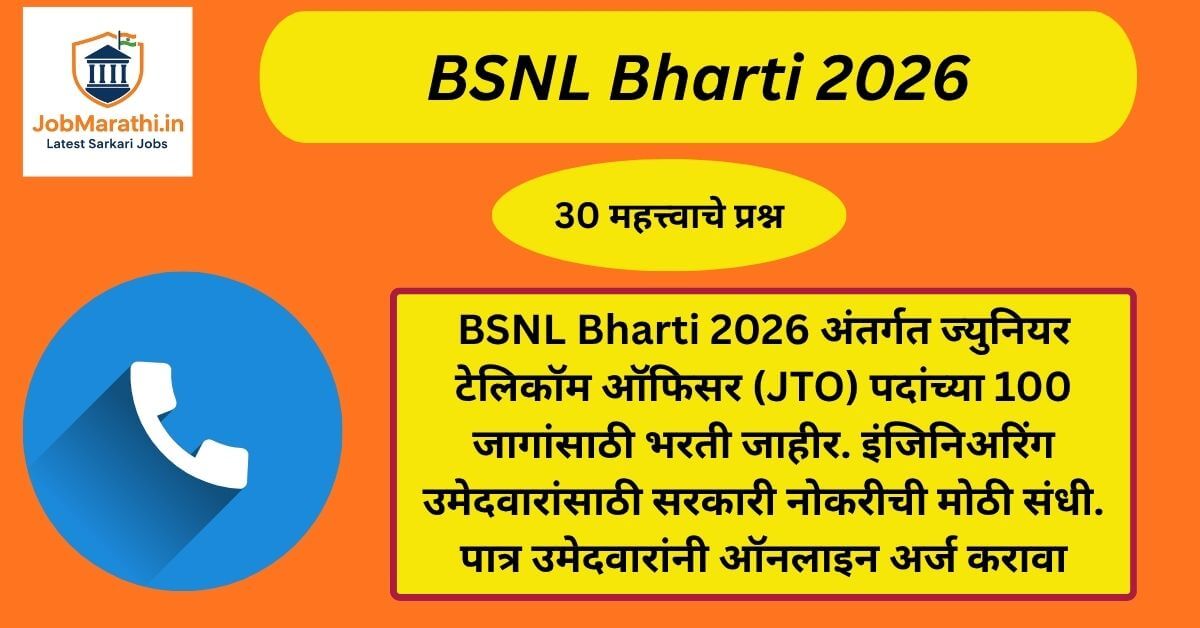 JobMarathi.in
Latest Sarkari Jobs

BSNL Bharti 2026

30 महत्त्वाचे प्रश्न

BSNL Bharti 2026 अंतर्गत ज्युनियर टेलिकॉम ऑफिसर (JTO) पदांच्या 100 जागांसाठी भरती जाहीर. इंजिनिअरिंग उमेदवारांसाठी सरकारी नोकरीची मोठी संधी. पात्र उमेदवारांनी ऑनलाइन अर्ज करावा